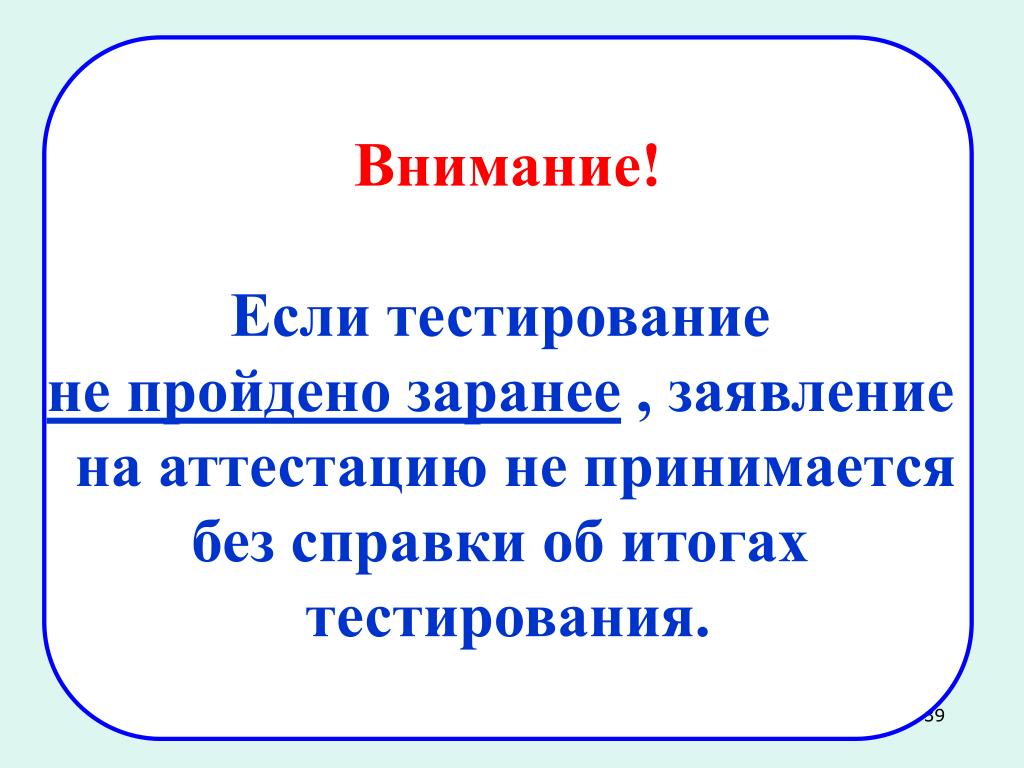 Внимание!

Если тестирование не пройдено заранее , заявление на аттестацию не принимается без справки об итогах тестирования.

39